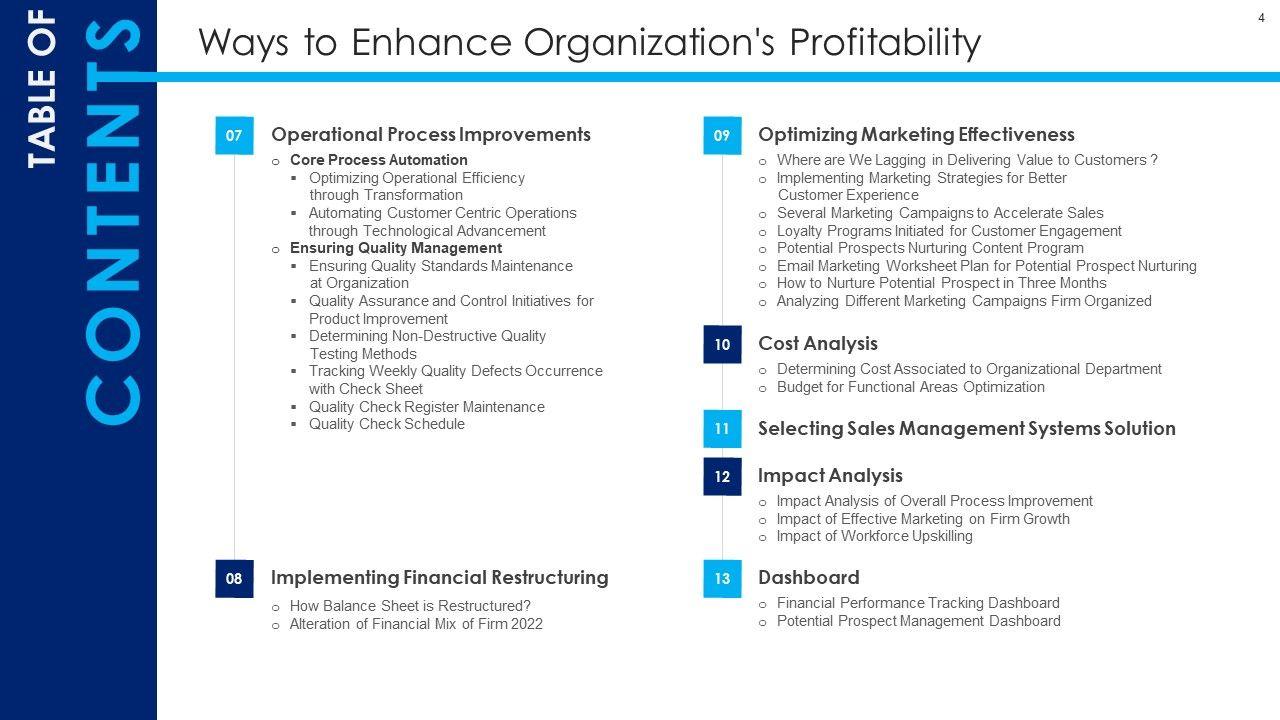 TABLE OF CONTENTS

Ways to Enhance Organization's Profitability

4

07 Operational Process Improvements
o Core Process Automation
▪ Optimizing Operational Efficiency through Transformation
▪ Automating Customer Centric Operations through Technological Advancement
o Ensuring Quality Management
▪ Ensuring Quality Standards Maintenance at Organization
▪ Quality Assurance and Control Initiatives for Product Improvement
▪ Determining Non-Destructive Quality Testing Methods
▪ Tracking Weekly Quality Defects Occurrence with Check Sheet
▪ Quality Check Register Maintenance
▪ Quality Check Schedule

08 Implementing Financial Restructuring
o How Balance Sheet is Restructured?
o Alteration of Financial Mix of Firm 2022

09 Optimizing Marketing Effectiveness
o Where are We Lagging in Delivering Value to Customers ?
o Implementing Marketing Strategies for Better Customer Experience
o Several Marketing Campaigns to Accelerate Sales
o Loyalty Programs Initiated for Customer Engagement
o Potential Prospects Nurturing Content Program
o Email Marketing Worksheet Plan for Potential Prospect Nurturing
o How to Nurture Potential Prospect in Three Months
o Analyzing Different Marketing Campaigns Firm Organized

10 Cost Analysis
o Determining Cost Associated to Organizational Department
o Budget for Functional Areas Optimization

11 Selecting Sales Management Systems Solution

12 Impact Analysis
o Impact Analysis of Overall Process Improvement
o Impact of Effective Marketing on Firm Growth
o Impact of Workforce Upskilling

13 Dashboard
o Financial Performance Tracking Dashboard
o Potential Prospect Management Dashboard